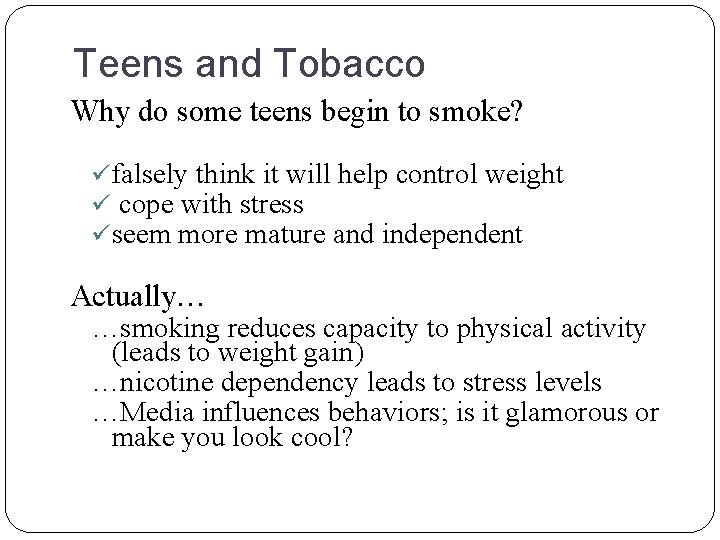 Teens and Tobacco

Why do some teens begin to smoke?

✓falsely think it will help control weight
✓ cope with stress
✓seem more mature and independent

Actually…
…smoking reduces capacity to physical activity (leads to weight gain)
…nicotine dependency leads to stress levels
…Media influences behaviors; is it glamorous or make you look cool?